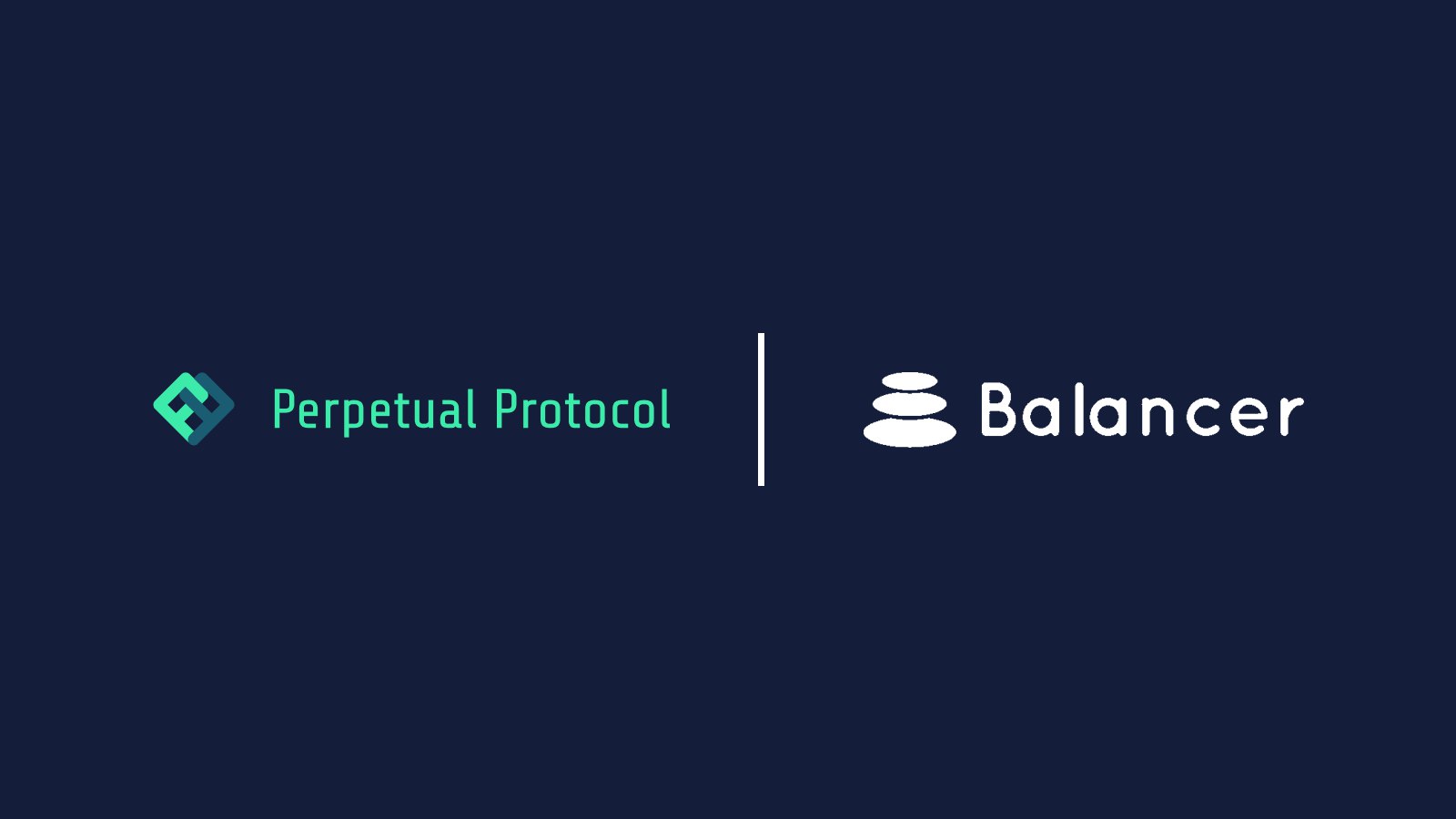 Perpetual Protocol

Balancer